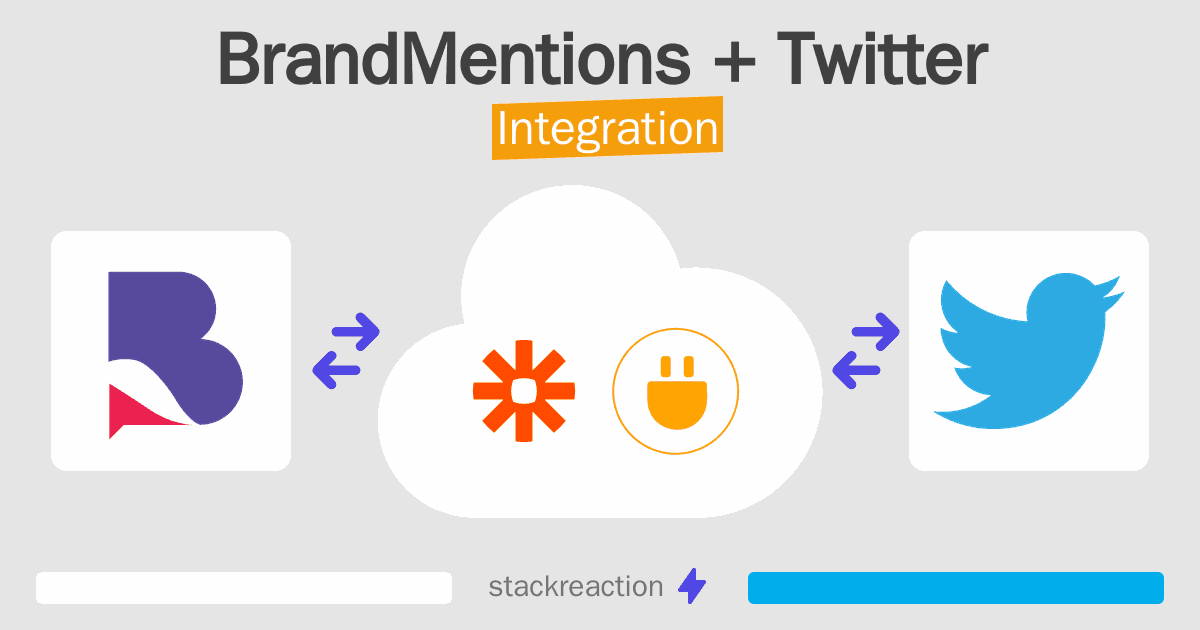 BrandMentions + Twitter
Integration

stackreaction